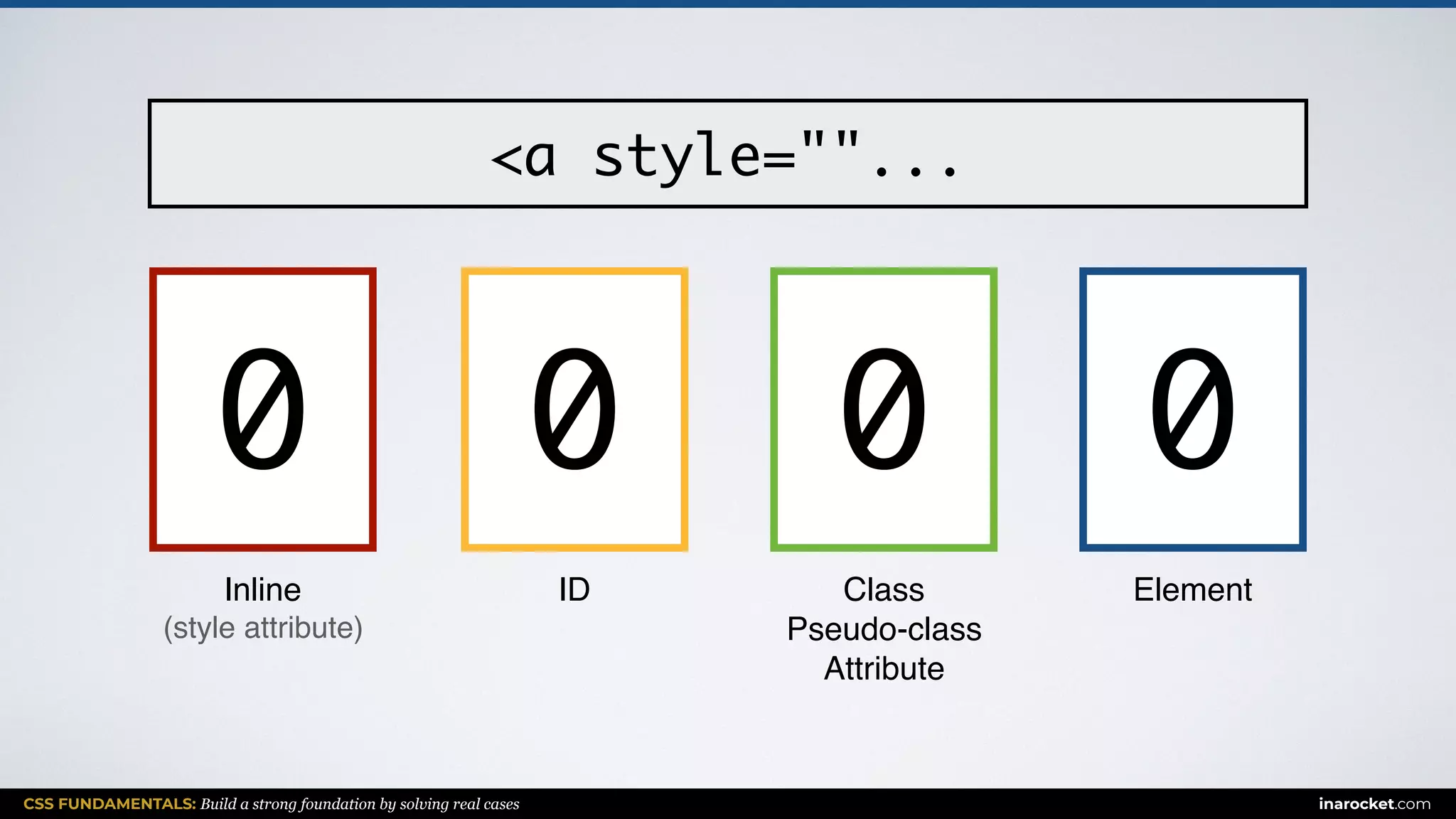 <a style=""...

0

Inline
(style attribute)

0

ID

0

Class
Pseudo-class
Attribute

0

Element

CSS FUNDAMENTALS: Build a strong foundation by solving real cases

inarocket.com